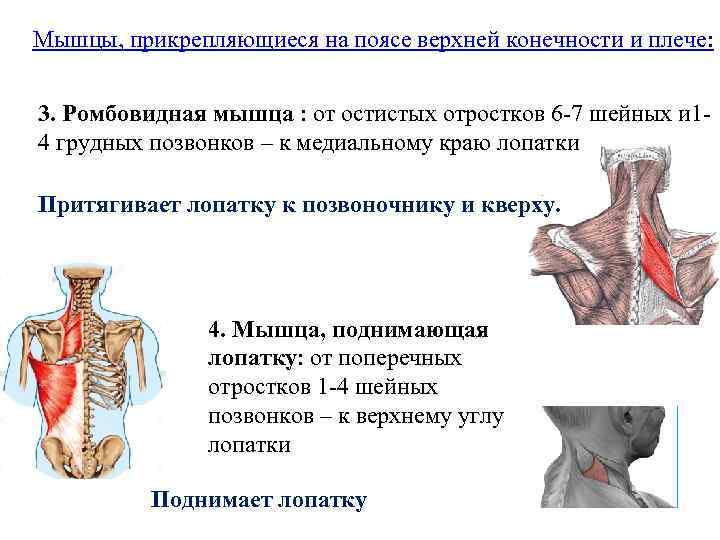 Мышцы, прикрепляющиеся на поясе верхней конечности и плече:

3. Ромбовидная мышца : от остистых отростков 6-7 шейных и1-4 грудных позвонков – к медиальному краю лопатки

Притягивает лопатку к позвоночнику и кверху.

4. Мышца, поднимающая лопатку: от поперечных отростков 1-4 шейных позвонков – к верхнему углу лопатки

Поднимает лопатку